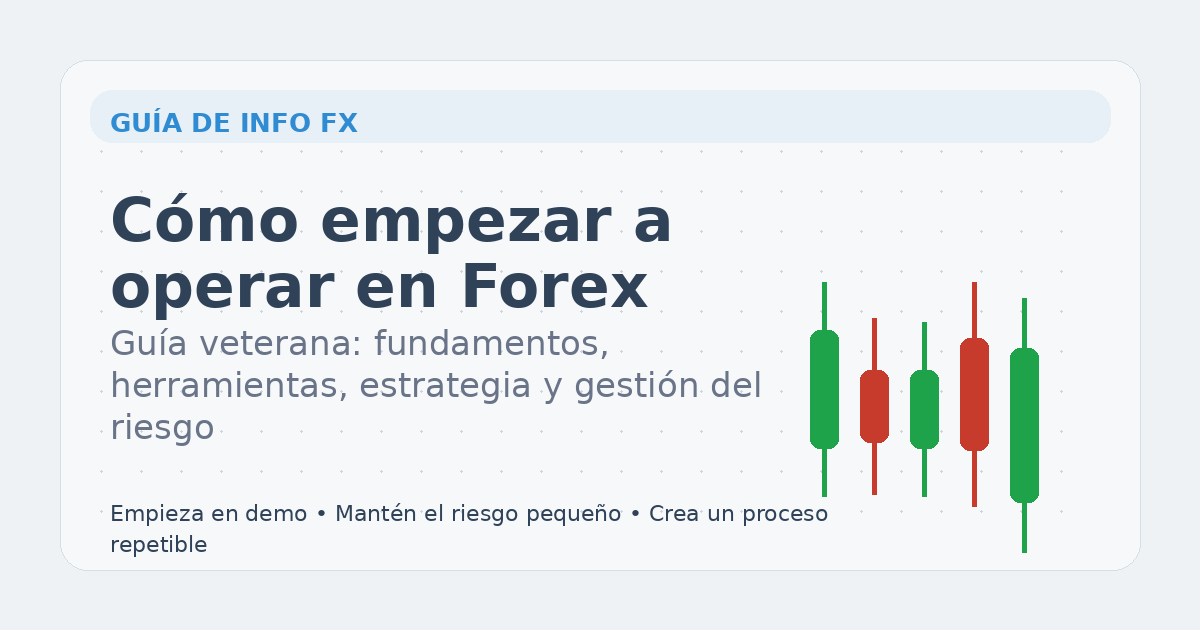 GUÍA DE INFO FX

Cómo empezar a operar en Forex

Guía veterana: fundamentos, herramientas, estrategia y gestión del riesgo

Empieza en demo • Mantén el riesgo pequeño • Crea un proceso repetible